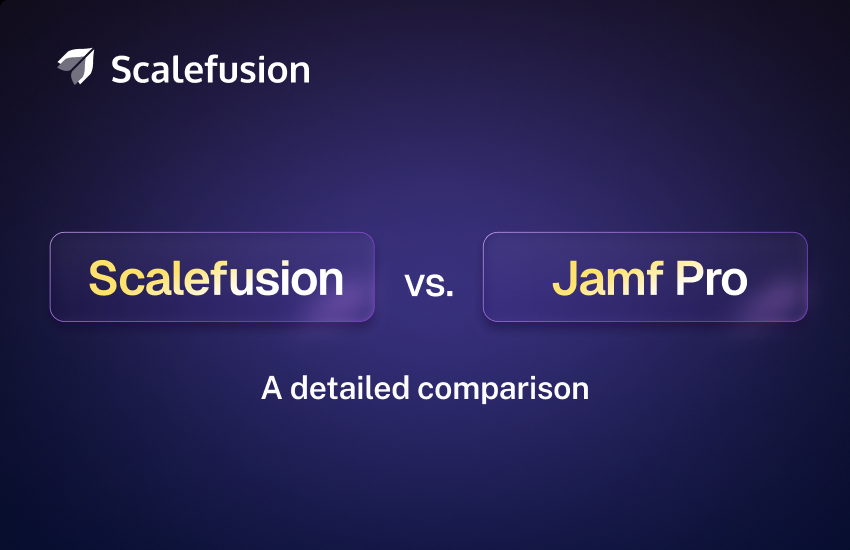 Scalefusion

Scalefusion vs. Jamf Pro

A detailed comparison